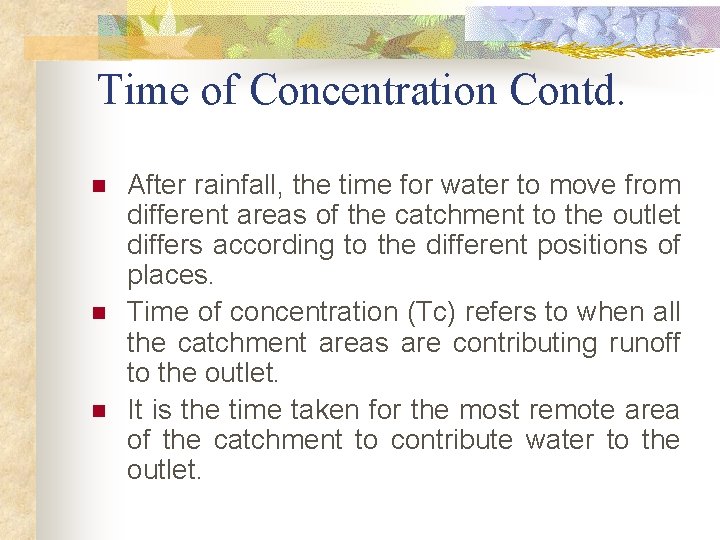 Time of Concentration Contd.

- After rainfall, the time for water to move from different areas of the catchment to the outlet differs according to the different positions of places.
- Time of concentration (Tc) refers to when all the catchment areas are contributing runoff to the outlet.
- It is the time taken for the most remote area of the catchment to contribute water to the outlet.